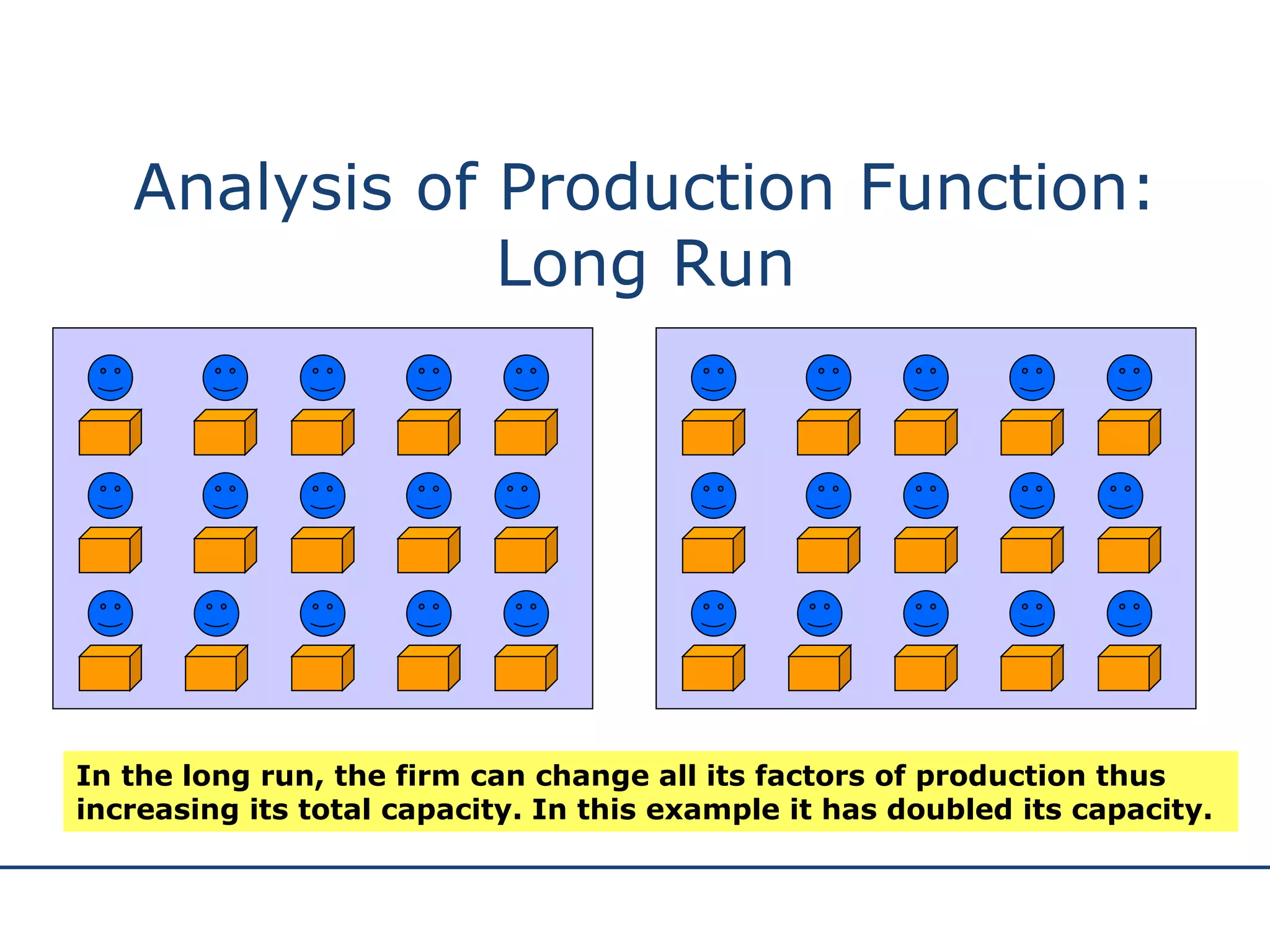 Analysis of Production Function: Long Run

In the long run, the firm can change all its factors of production thus increasing its total capacity. In this example it has doubled its capacity.